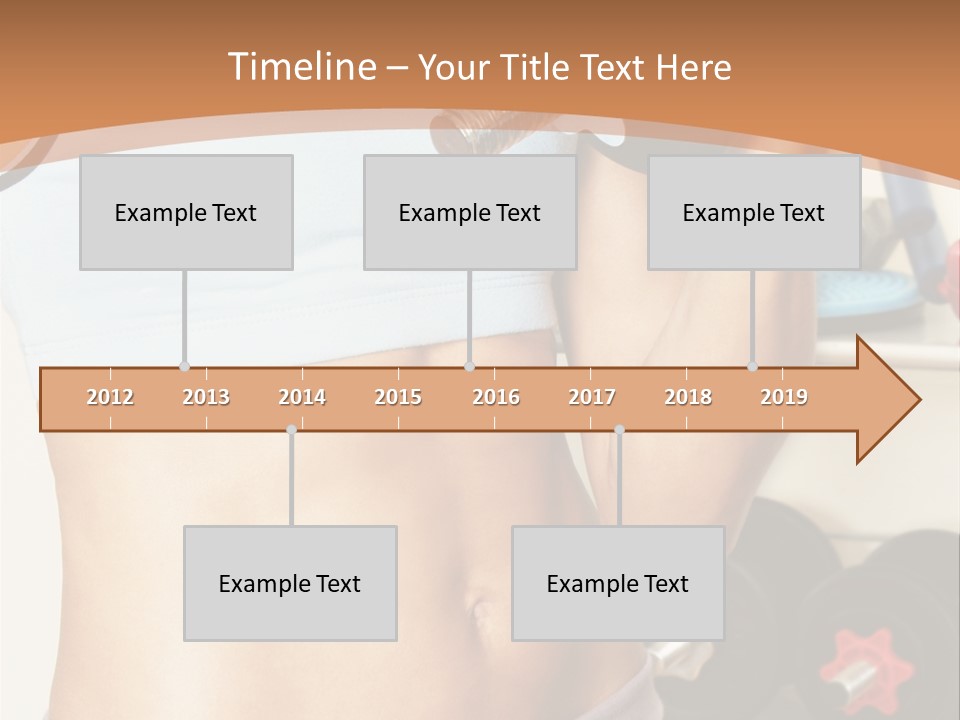 Timeline – Your Title Text Here

Example Text

Example Text

Example Text

2012 2013 2014 2015 2016 2017 2018 2019

Example Text

Example Text